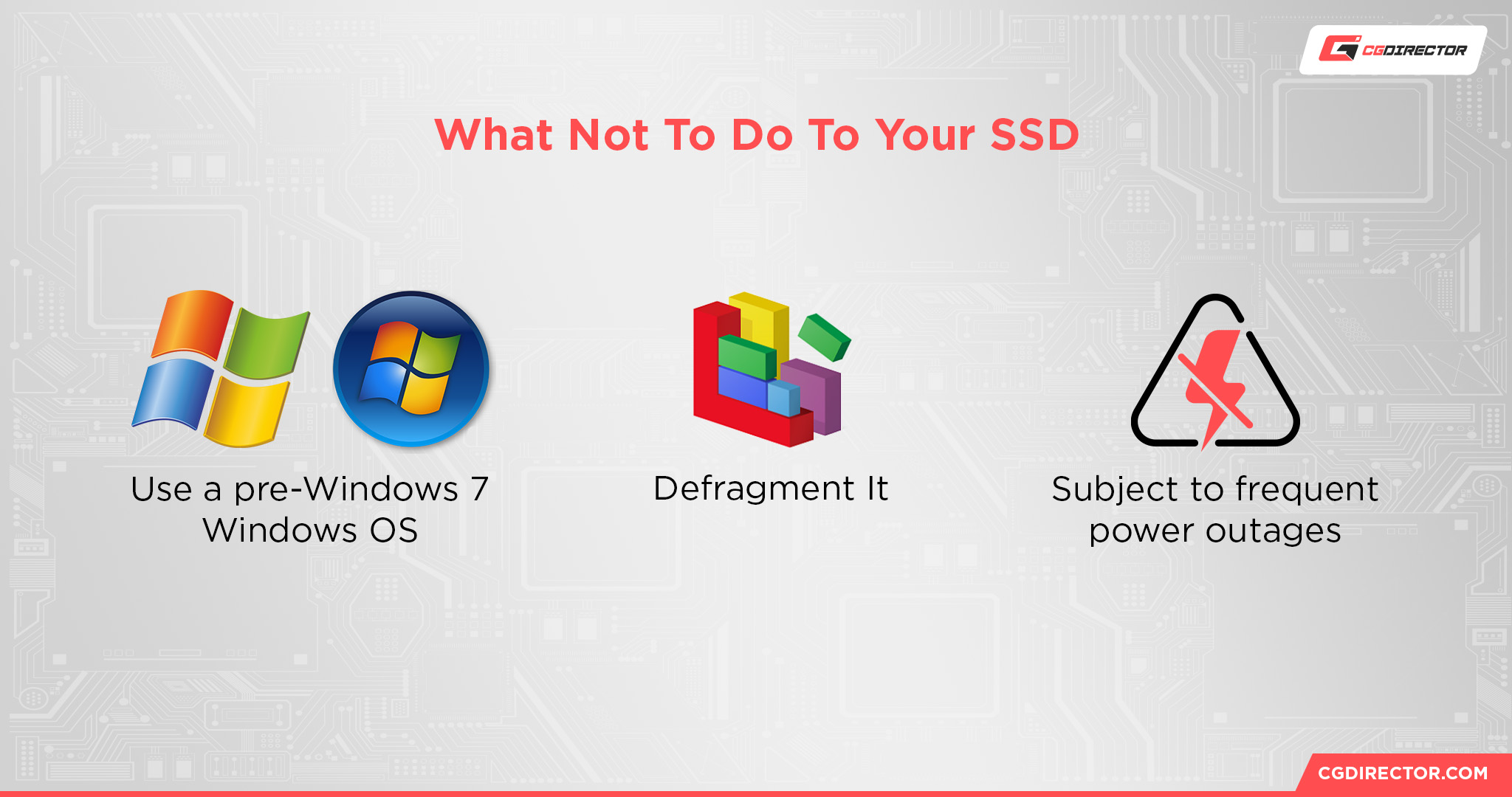 CGDIRECTOR

What Not To Do To Your SSD

Use a pre-Windows 7 Windows OS

Defragment It

Subject to frequent power outages

CGDIRECTOR.COM